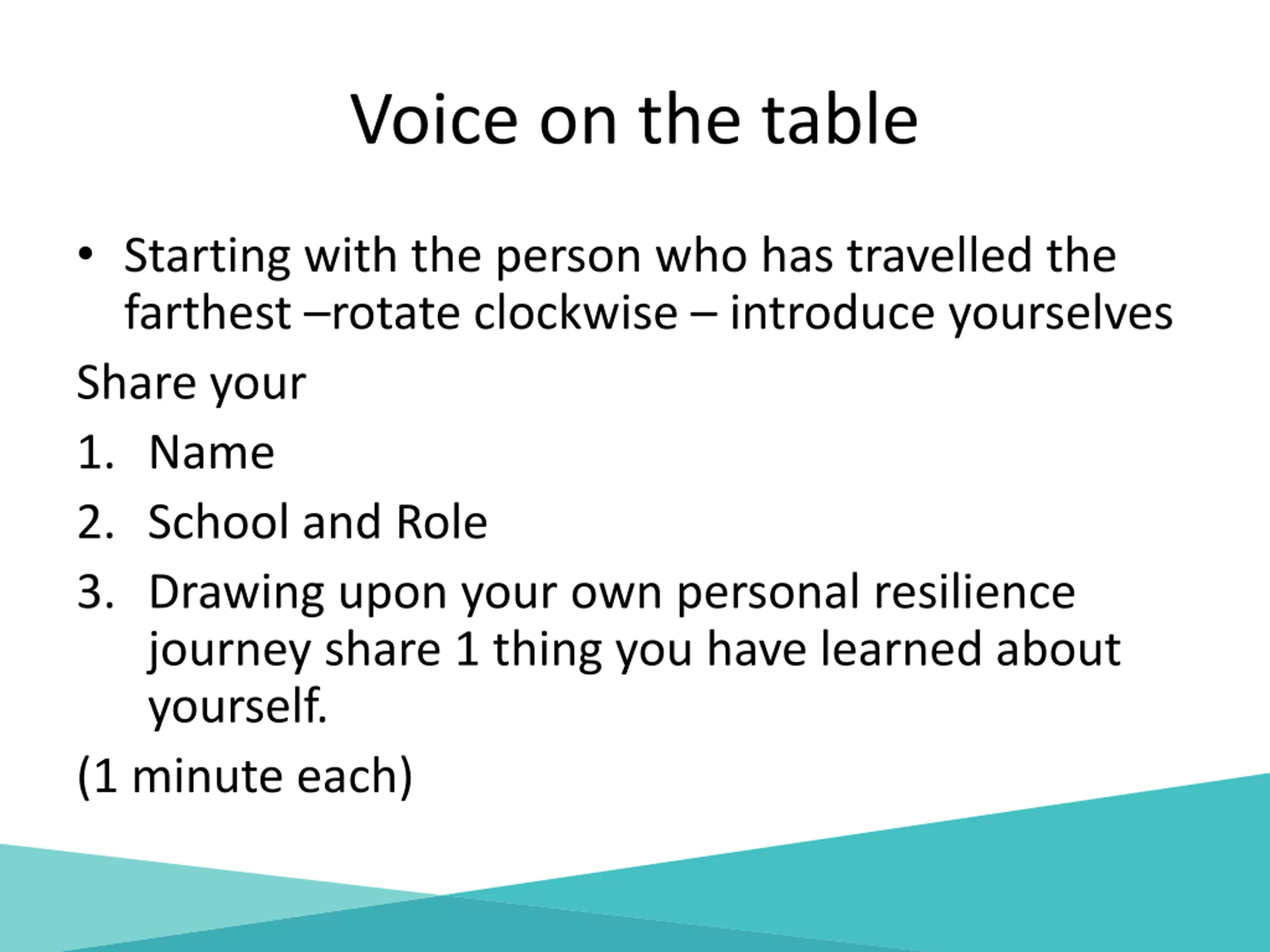 Voice on the table

• Starting with the person who has travelled the farthest –rotate clockwise – introduce yourselves

Share your

1. Name

2. School and Role

3. Drawing upon your own personal resilience journey share 1 thing you have learned about yourself.

(1 minute each)